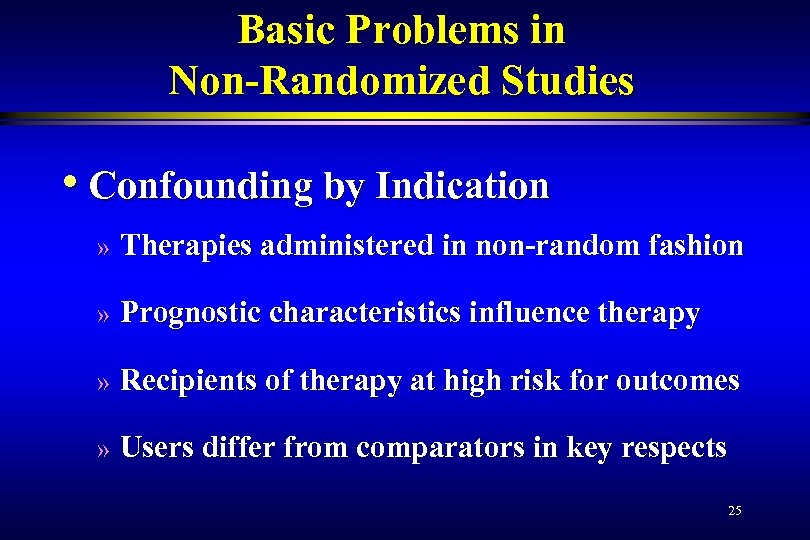 Basic Problems in Non-Randomized Studies

• Confounding by Indication

» Therapies administered in non-random fashion

» Prognostic characteristics influence therapy

» Recipients of therapy at high risk for outcomes

» Users differ from comparators in key respects

25